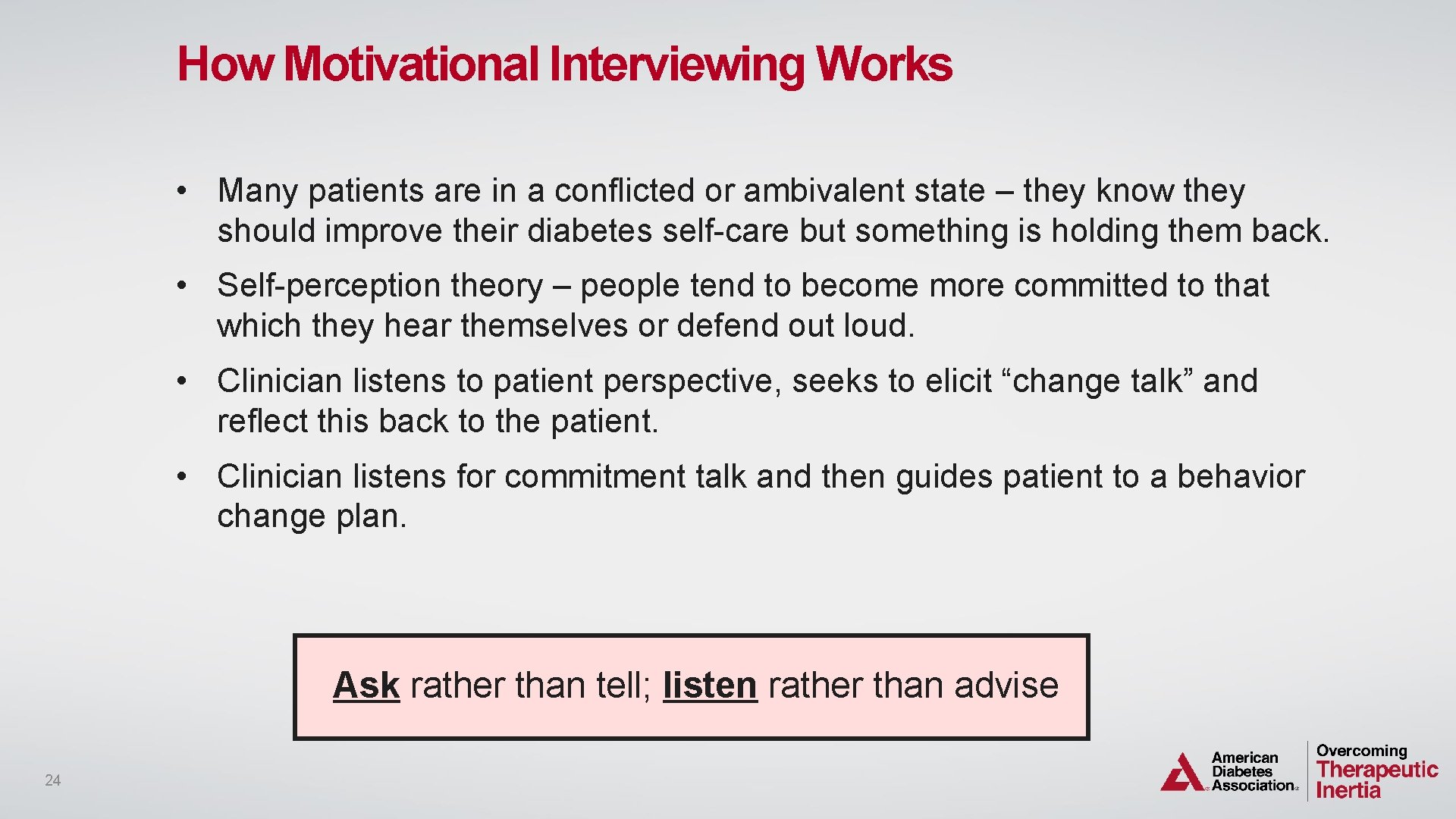 How Motivational Interviewing Works

• Many patients are in a conflicted or ambivalent state – they know they should improve their diabetes self-care but something is holding them back.

• Self-perception theory – people tend to become more committed to that which they hear themselves or defend out loud.

• Clinician listens to patient perspective, seeks to elicit “change talk” and reflect this back to the patient.

• Clinician listens for commitment talk and then guides patient to a behavior change plan.

Ask rather than tell; listen rather than advise

24

American Diabetes Association.

Overcoming Therapeutic Inertia